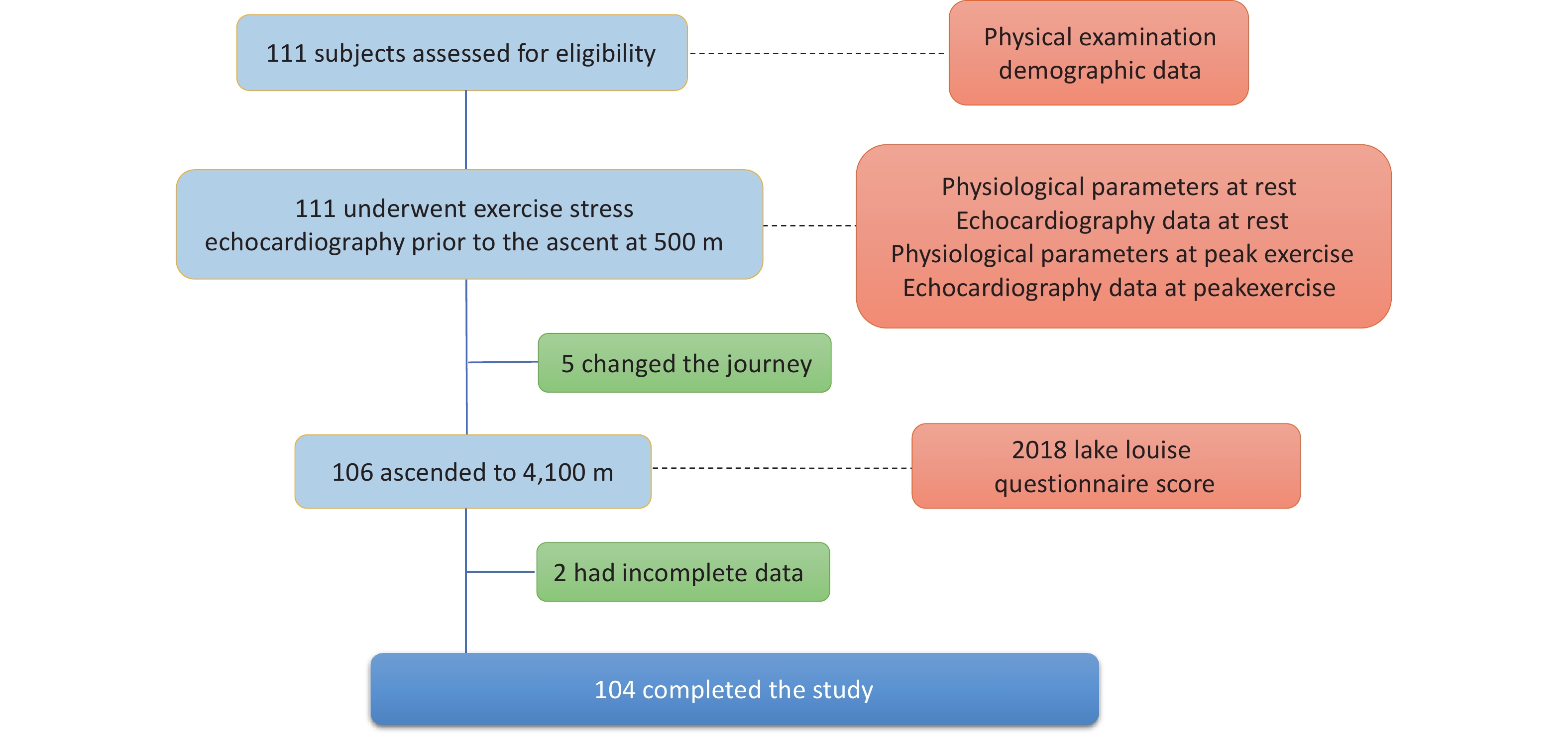 111 subjects assessed for eligibility

Physical examination
demographic data

111 underwent exercise stress echocardiography prior to the ascent at 500 m

Physiological parameters at rest
Echocardiography data at rest
Physiological parameters at peak exercise
Echocardiography data at peakexercise

5 changed the journey

106 ascended to 4,100 m

2018 lake louise
questionnaire score

2 had incomplete data

104 completed the study